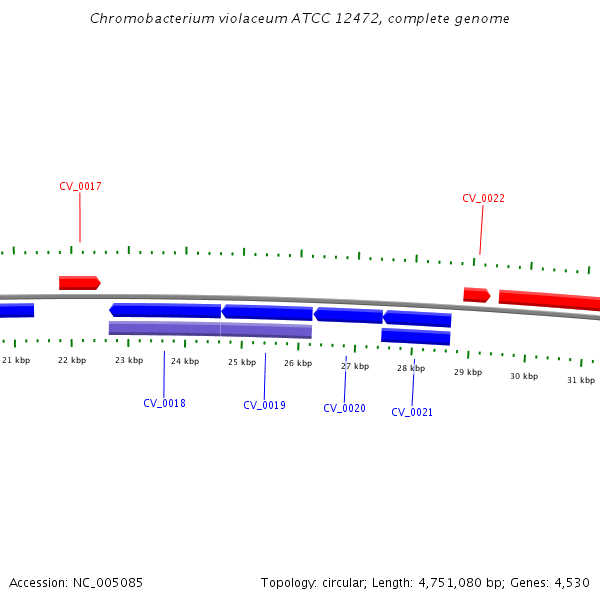 Chromobacterium violaceum ATCC 12472, complete genome

CV_0017

CV_0022

21 kbp 22 kbp 23 kbp 24 kbp 25 kbp 26 kbp 27 kbp 28 kbp 29 kbp 30 kbp 31 kbp

CV_0018 CV_0019 CV_0020 CV_0021

Accession: NC_005085

Topology: circular; Length: 4,751,080 bp; Genes: 4,530